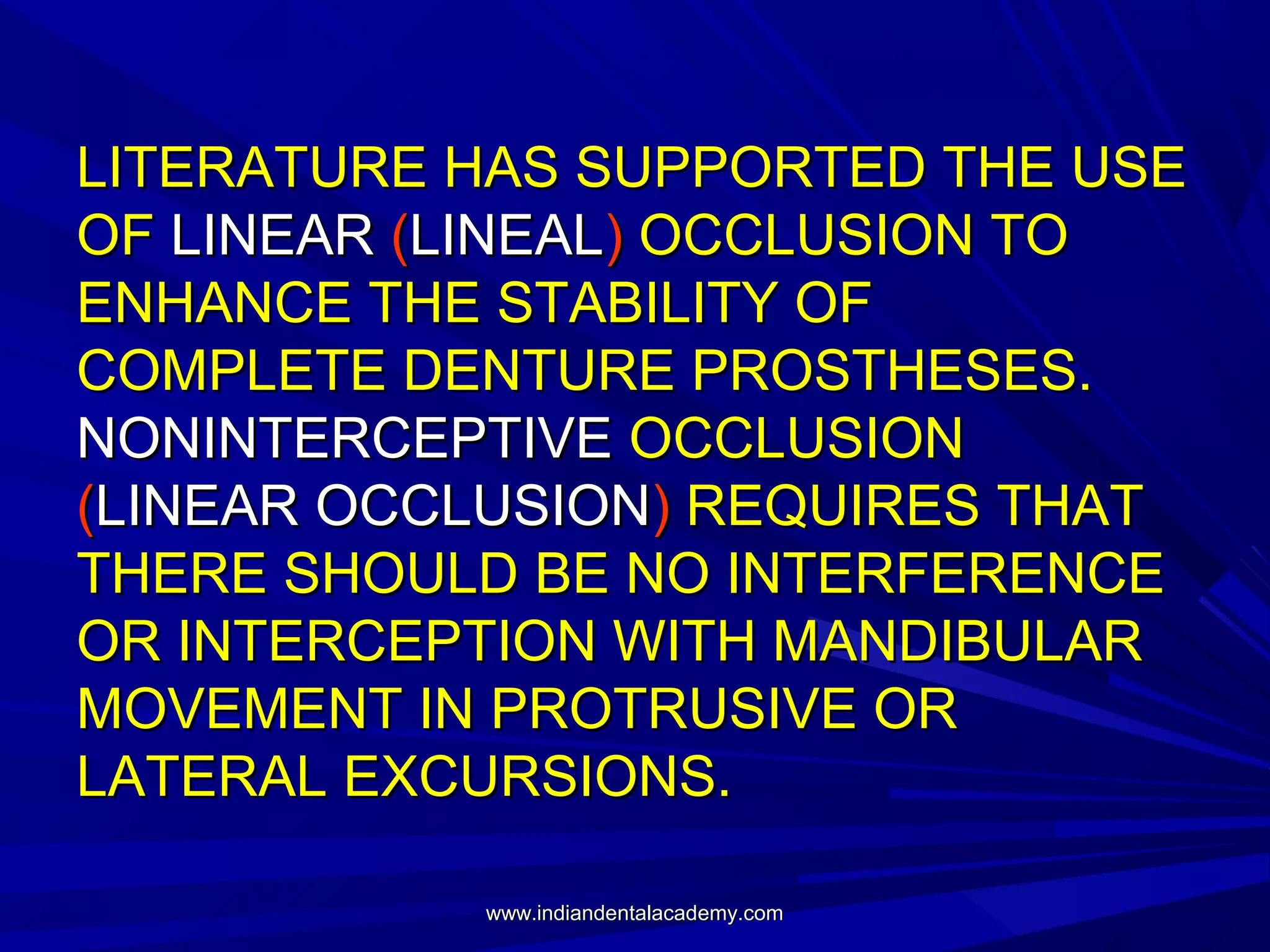 LITERATURE HAS SUPPORTED THE USE OF LINEAR (LINEAL) OCCLUSION TO ENHANCE THE STABILITY OF COMPLETE DENTURE PROSTHESES. NONINTERCEPTIVE OCCLUSION (LINEAR OCCLUSION) REQUIRES THAT THERE SHOULD BE NO INTERFERENCE OR INTERCEPTION WITH MANDIBULAR MOVEMENT IN PROTRUSIVE OR LATERAL EXCURSIONS.

www.indiandentalacademy.com